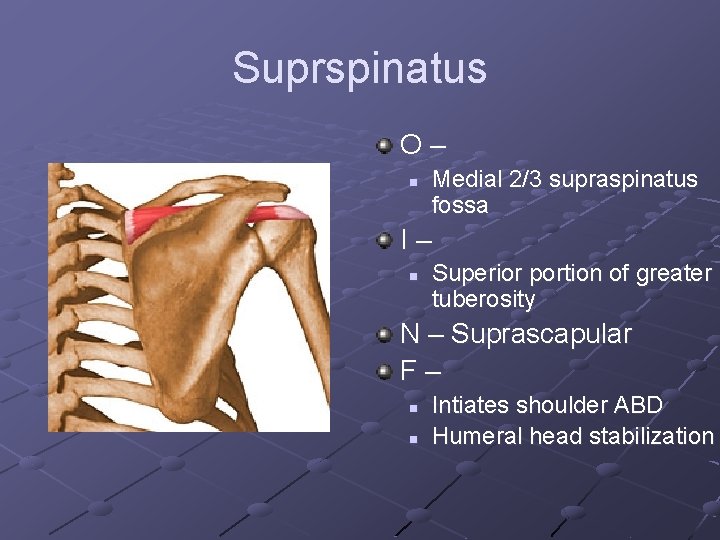 Suprspinatus

O –
Medial 2/3 supraspinatus fossa

I –
Superior portion of greater tuberosity

N – Suprascapular

F –
Intiates shoulder ABD
Humeral head stabilization